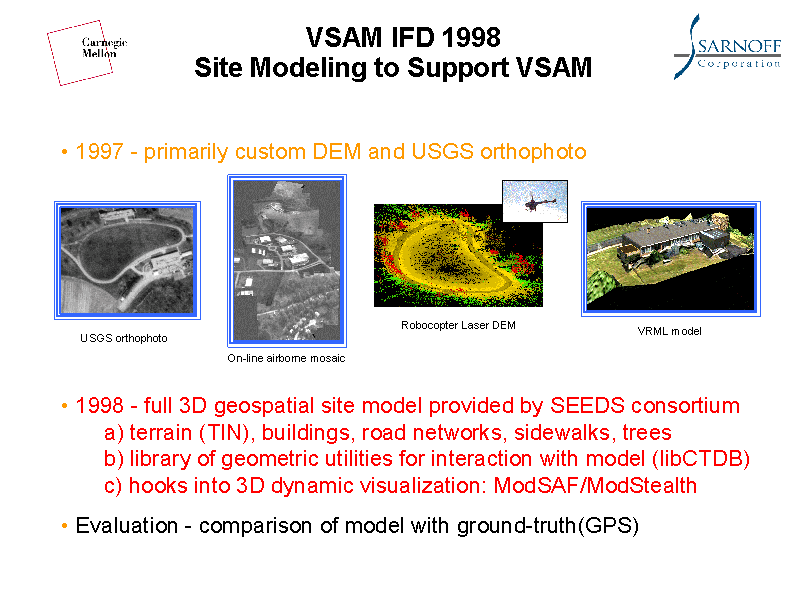 Carnegie Mellon

VSAM IFD 1998
Site Modeling to Support VSAM

SARNOFF Corporation

• 1997 - primarily custom DEM and USGS orthophoto

USGS orthophoto

On-line airborne mosaic

Robocopter Laser DEM

VRML model

• 1998 - full 3D geospatial site model provided by SEEDS consortium
a) terrain (TIN), buildings, road networks, sidewalks, trees
b) library of geometric utilities for interaction with model (libCTDB)
c) hooks into 3D dynamic visualization: ModSAF/ModStealth

• Evaluation - comparison of model with ground-truth(GPS)